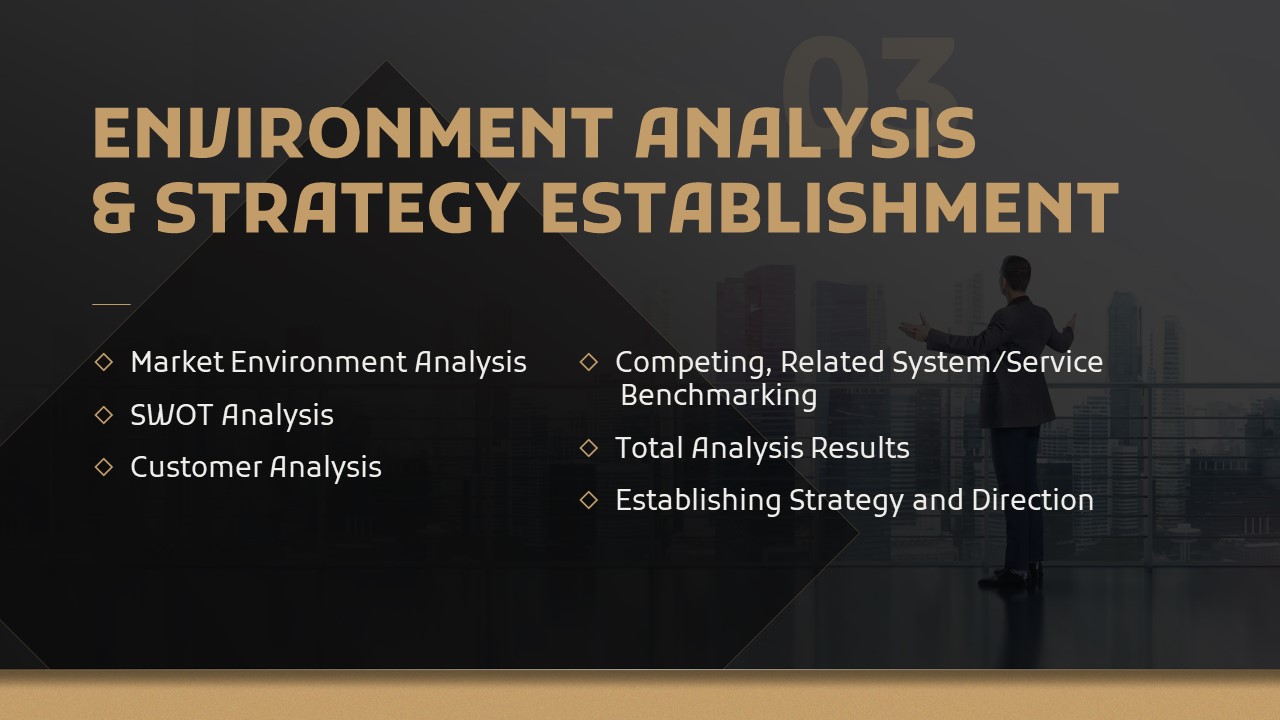 03

ENVIRONMENT ANALYSIS & STRATEGY ESTABLISHMENT

◇ Market Environment Analysis
◇ SWOT Analysis
◇ Customer Analysis

◇ Competing, Related System/Service Benchmarking
◇ Total Analysis Results
◇ Establishing Strategy and Direction